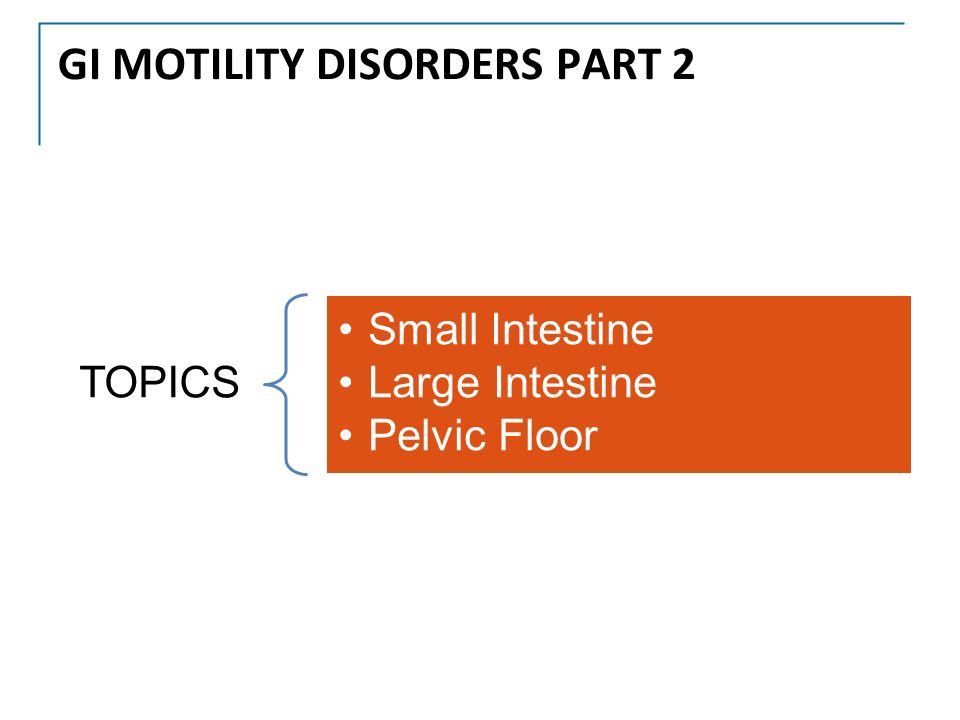 GI MOTILITY DISORDERS PART 2

TOPICS

• Small Intestine
• Large Intestine
• Pelvic Floor